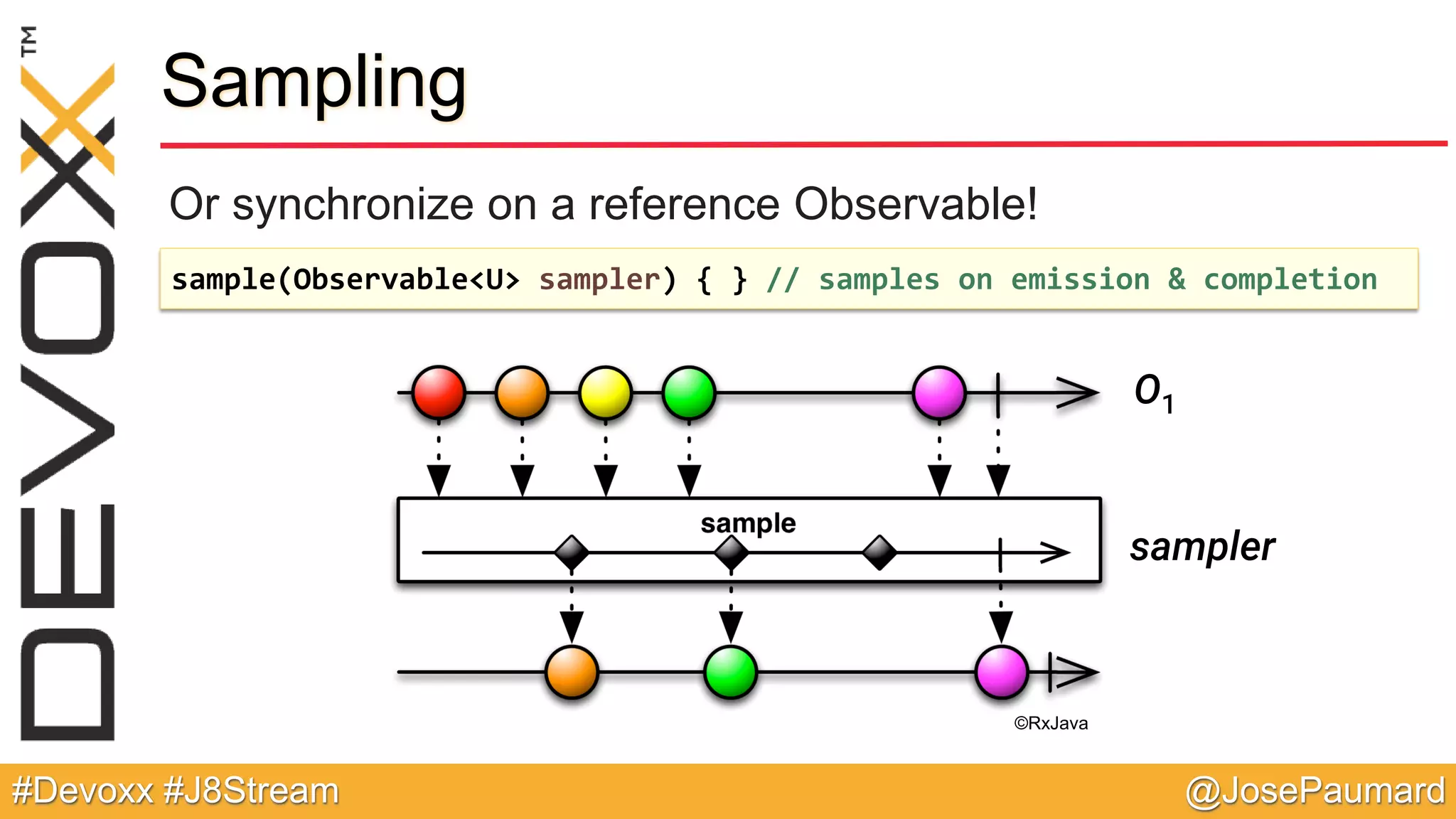 DEVOXX™

Sampling

Or synchronize on a reference Observable!

sample(Observable<U> sampler) { } // samples on emission & completion

$O_1$

sample

sampler

©RxJava

#Devoxx #J8Stream

@JosePaumard